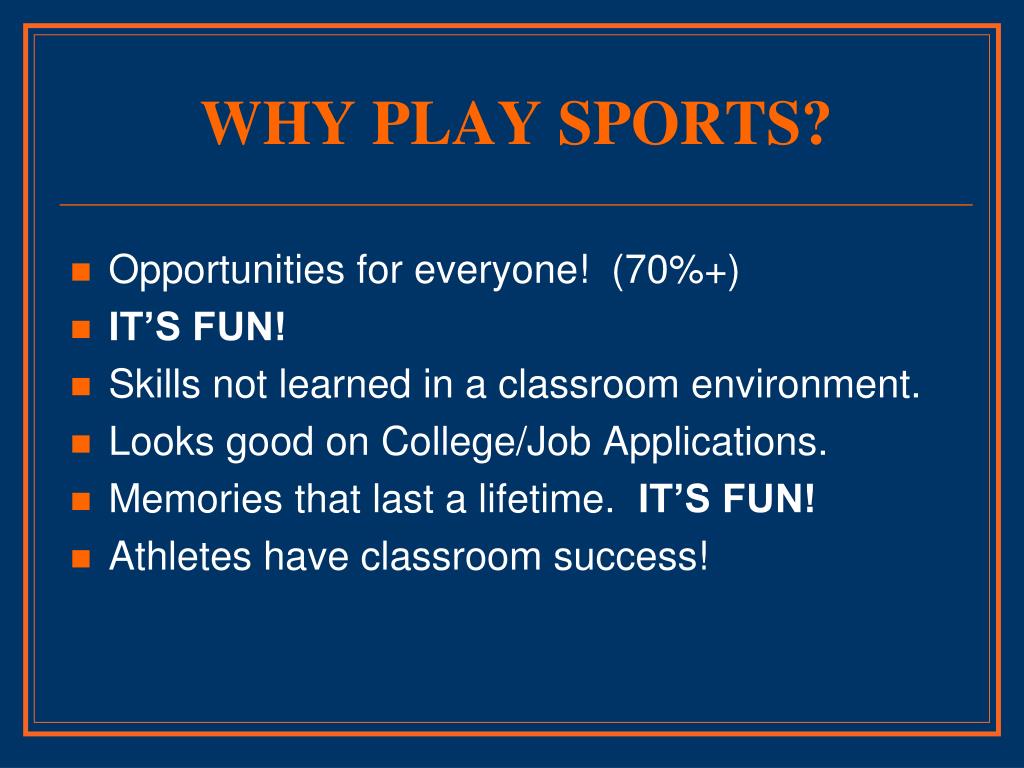 WHY PLAY SPORTS?

- Opportunities for everyone!  (70%+)
- IT'S FUN!
- Skills not learned in a classroom environment.
- Looks good on College/Job Applications.
- Memories that last a lifetime.  IT'S FUN!
- Athletes have classroom success!